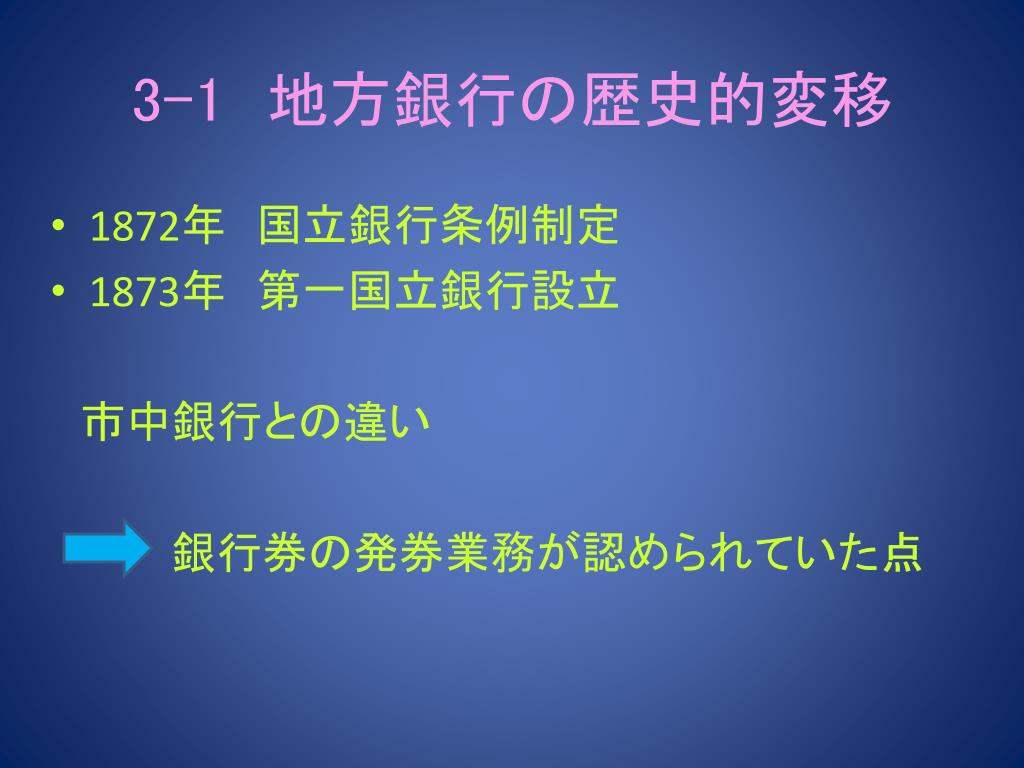 3-1　地方銀行の歴史的変移

• 1872年　国立銀行条例制定
• 1873年　第一国立銀行設立

市中銀行との違い

銀行券の発券業務が認められていた点